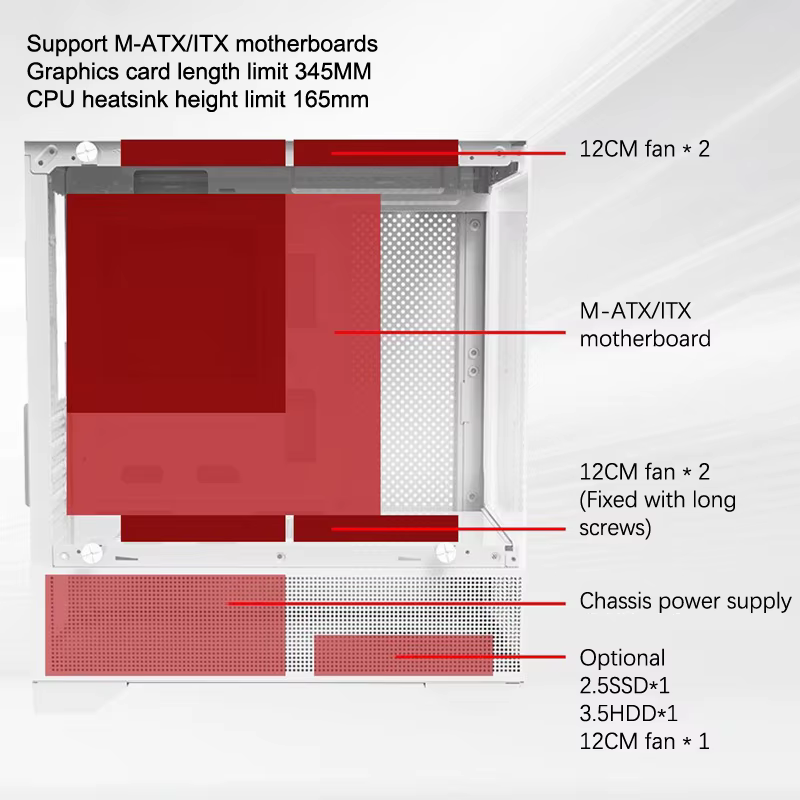 Support M-ATX/ITX motherboards
Graphics card length limit 345MM
CPU heatsink height limit 165mm

12CM fan * 2

M-ATX/ITX motherboard

12CM fan * 2 (Fixed with long screws)

Chassis power supply

Optional
2.5SSD*1
3.5HDD*1
12CM fan * 1